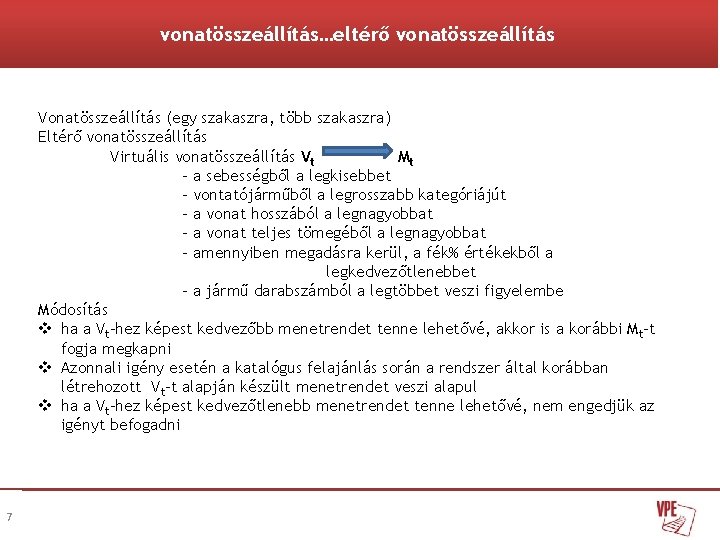 vonatösszeállítás...eltérő vonatösszeállítás

Vonatösszeállítás (egy szakaszra, több szakaszra)
Eltérő vonatösszeállítás
Virtuális vonatösszeállítás $V_t$ $M_t$
- a sebességből a legkisebbet
- vontatójárműből a legrosszabb kategóriájút
- a vonat hosszából a legnagyobbat
- a vonat teljes tömegéből a legnagyobbat
- amennyiben megadásra kerül, a fék% értékekből a legkedvezőtlenebbet
- a jármű darabszámból a legtöbbet veszi figyelembe
Módosítás
❖ ha a $V_t$-hez képest kedvezőbb menetrendet tenne lehetővé, akkor is a korábbi $M_t$-t fogja megkapni
❖ Azonnali igény esetén a katalógus felajánlás során a rendszer által korábban létrehozott $V_t$-t alapján készült menetrendet veszi alapul
❖ ha a $V_t$-hez képest kedvezőtlenebb menetrendet tenne lehetővé, nem engedjük az igényt befogadni

7

VPE